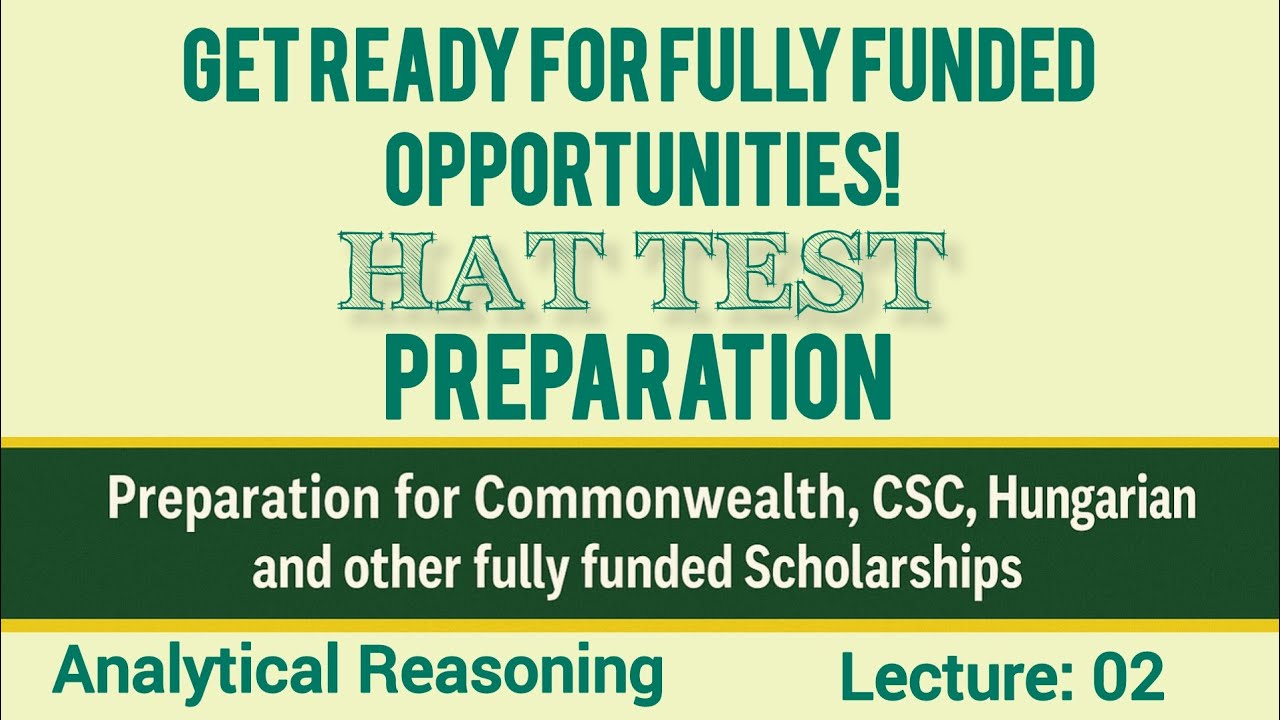 GET READY FOR FULLY FUNDED OPPORTUNITIES!

HAT TEST

PREPARATION

Preparation for Commonwealth, CSC, Hungarian and other fully funded Scholarships

Analytical Reasoning

Lecture: 02